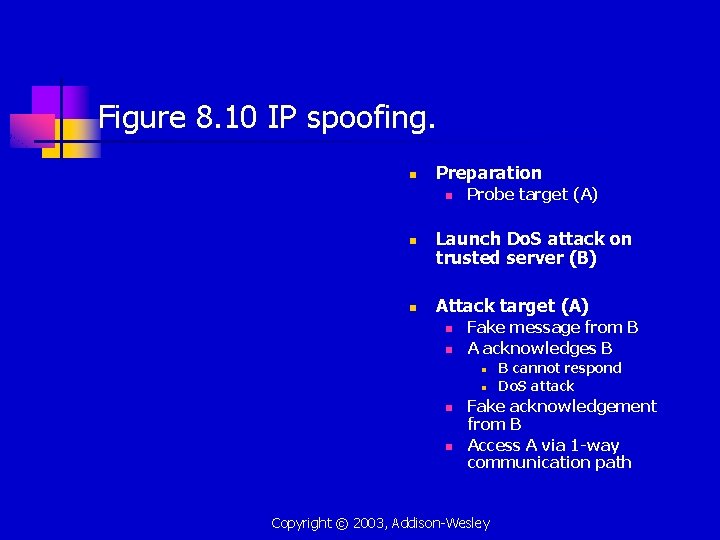 Figure 8.10 IP spoofing.

- Preparation
  - Probe target (A)

- Launch DoS attack on trusted server (B)

- Attack target (A)
  - Fake message from B
  - A acknowledges B
    - B cannot respond
    - DoS attack
  - Fake acknowledgement from B
  - Access A via 1-way communication path

Copyright © 2003, Addison-Wesley